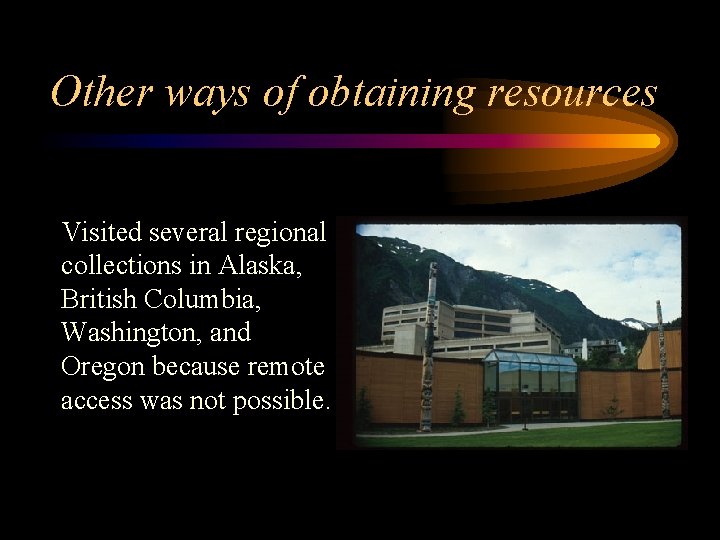 Other ways of obtaining resources

Visited several regional collections in Alaska, British Columbia, Washington, and Oregon because remote access was not possible.